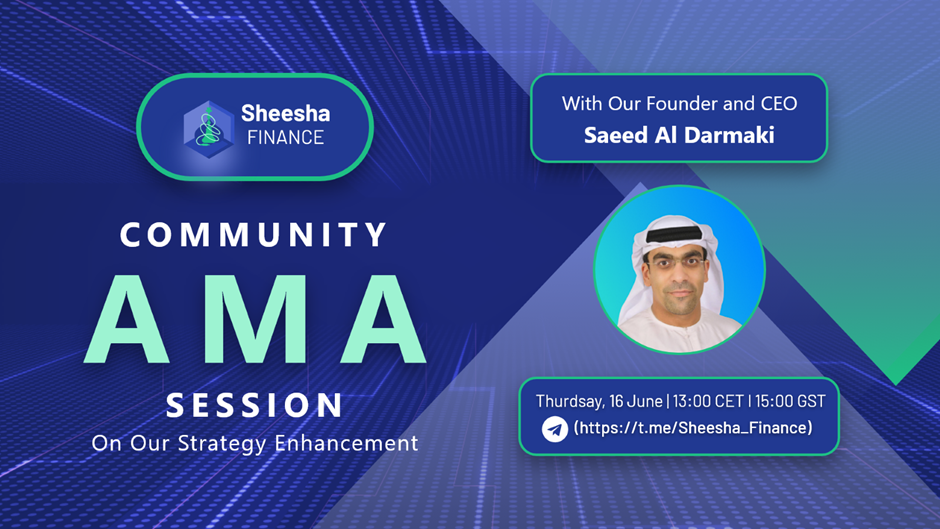 Sheesha FINANCE

COMMUNITY
AMA
SESSION
On Our Strategy Enhancement

With Our Founder and CEO
Saeed Al Darmaki

Thursday, 16 June | 13:00 CET | 15:00 GST
(https://t.me/Sheesha_Finance)